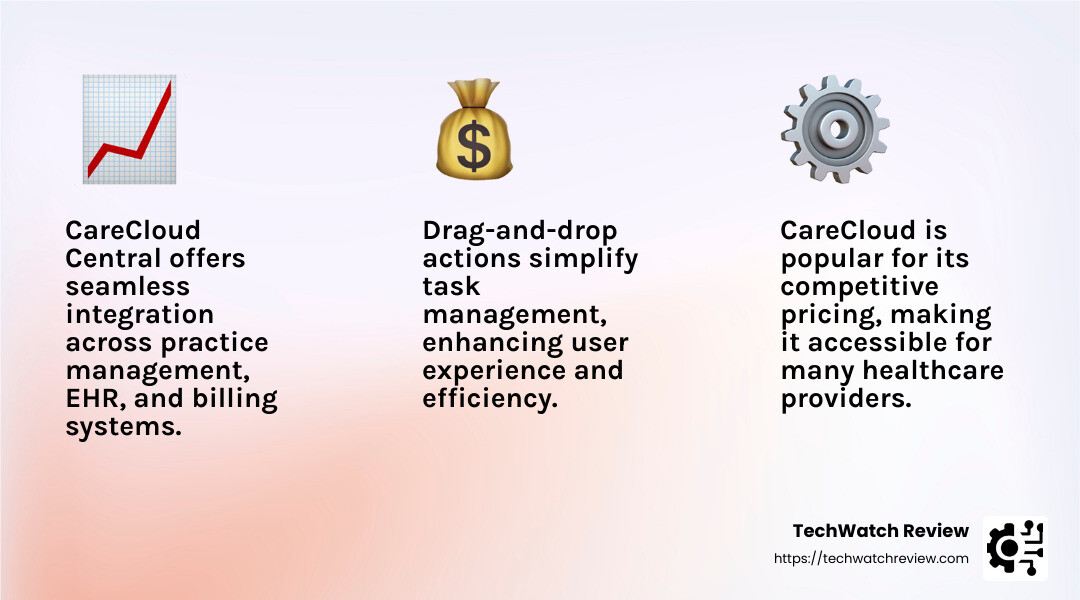 CareCloud Central offers seamless integration across practice management, EHR, and billing systems.

Drag-and-drop actions simplify task management, enhancing user experience and efficiency.

CareCloud is popular for its competitive pricing, making it accessible for many healthcare providers.

TechWatch Review
https://techwatchreview.com